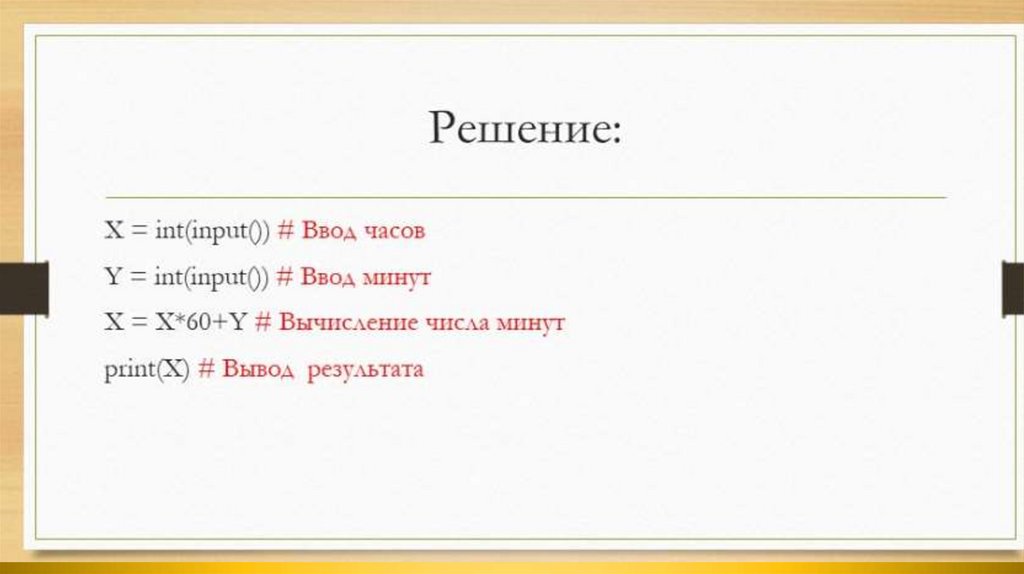 Решение:

X = int(input()) # Ввод часов

Y = int(input()) # Ввод минут

X = X*60+Y # Вычисление числа минут

print(X) # Вывод  результата